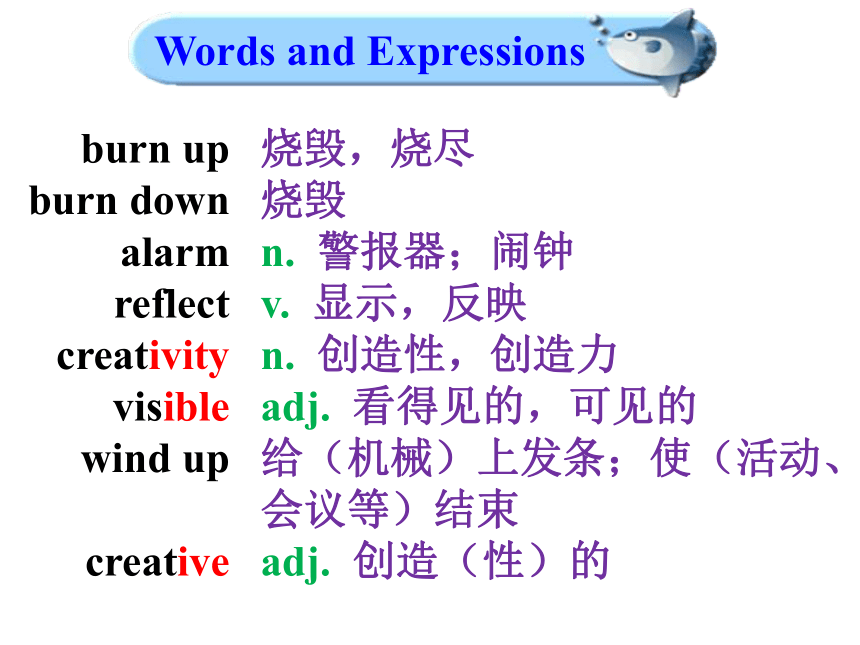 Words and Expressions

burn up 烧毁，烧尽
burn down 烧毁
alarm n. 警报器；闹钟
reflect v. 显示，反映
creativity n. 创造性，创造力
visible adj. 看得见的，可见的
wind up 给（机械）上发条；使（活动、会议等）结束
creative adj. 创造（性）的